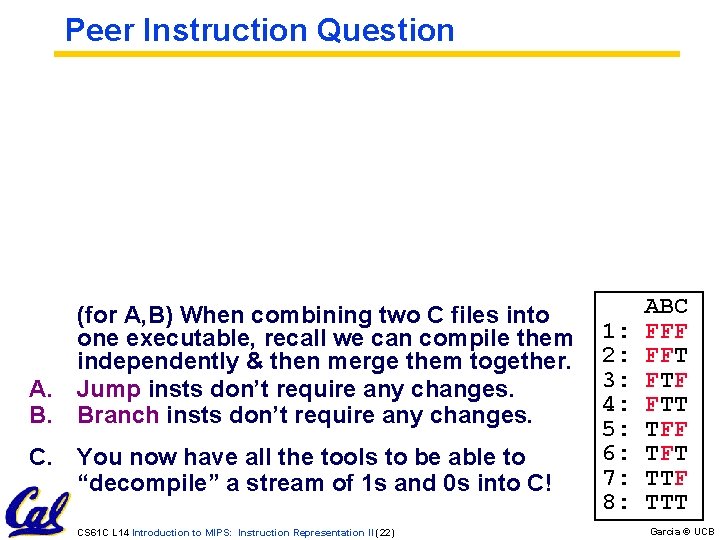 Peer Instruction Question

(for A,B) When combining two C files into one executable, recall we can compile them independently & then merge them together.

A. Jump insts don't require any changes.

B. Branch insts don't require any changes.

C. You now have all the tools to be able to "decompile" a stream of 1s and 0s into C!

ABC
1: FFF
2: FFT
3: FTF
4: FTT
5: TFF
6: TFT
7: TTF
8: TTT

Cal

CS61C L14 Introduction to MIPS: Instruction Representation II (22)

Garcia © UCB